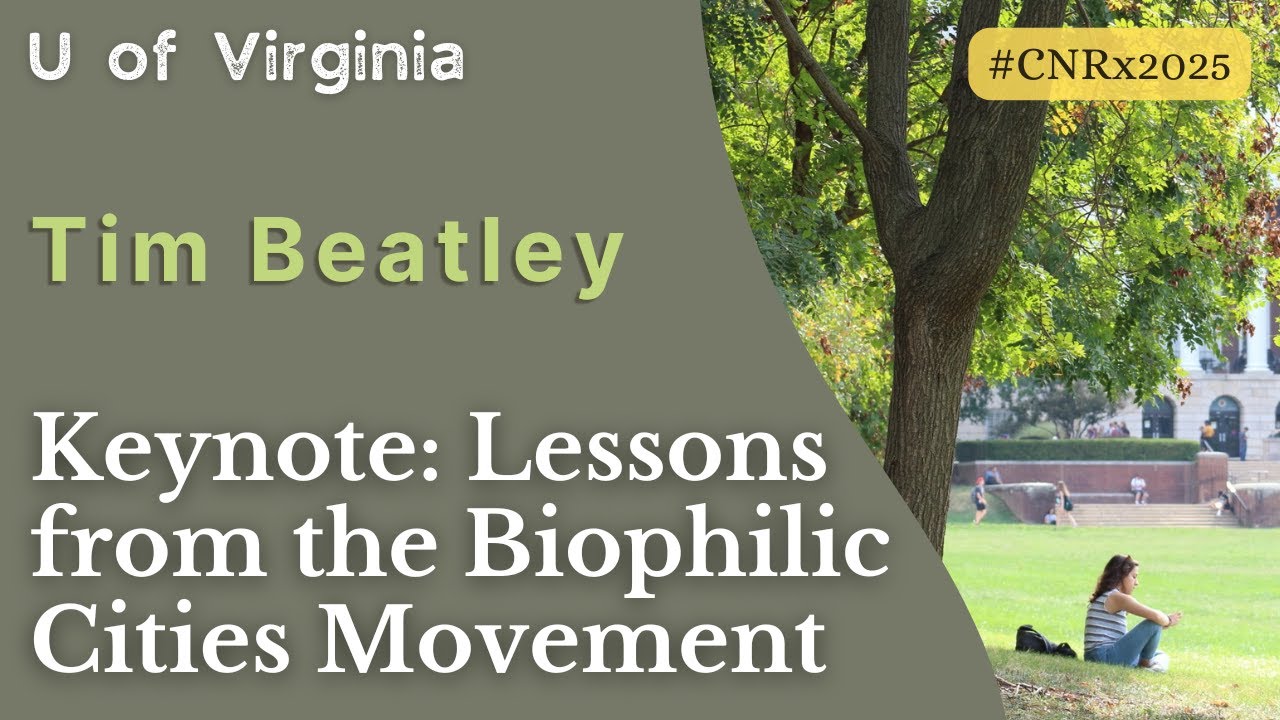 U of Virginia

#CNRx2025

Tim Beatley

Keynote: Lessons from the Biophilic Cities Movement